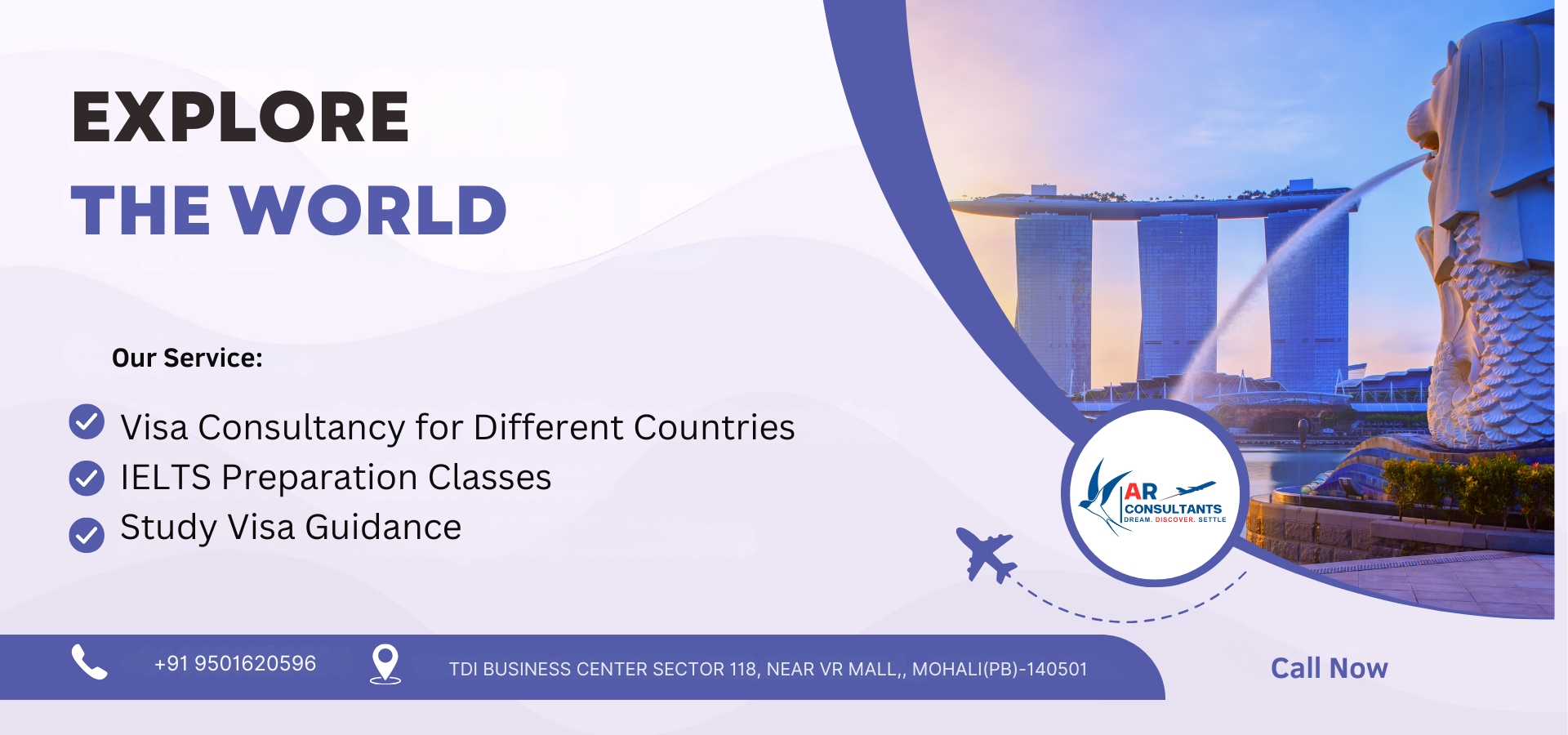 EXPLORE
THE WORLD

Our Service:

Visa Consultancy for Different Countries
IELTS Preparation Classes
Study Visa Guidance

AR CONSULTANTS
DREAM. DISCOVER. SETTLE

+91 9501620596

TDI BUSINESS CENTER SECTOR 118, NEAR VR MALL,, MOHALI(PB)-140501

Call Now